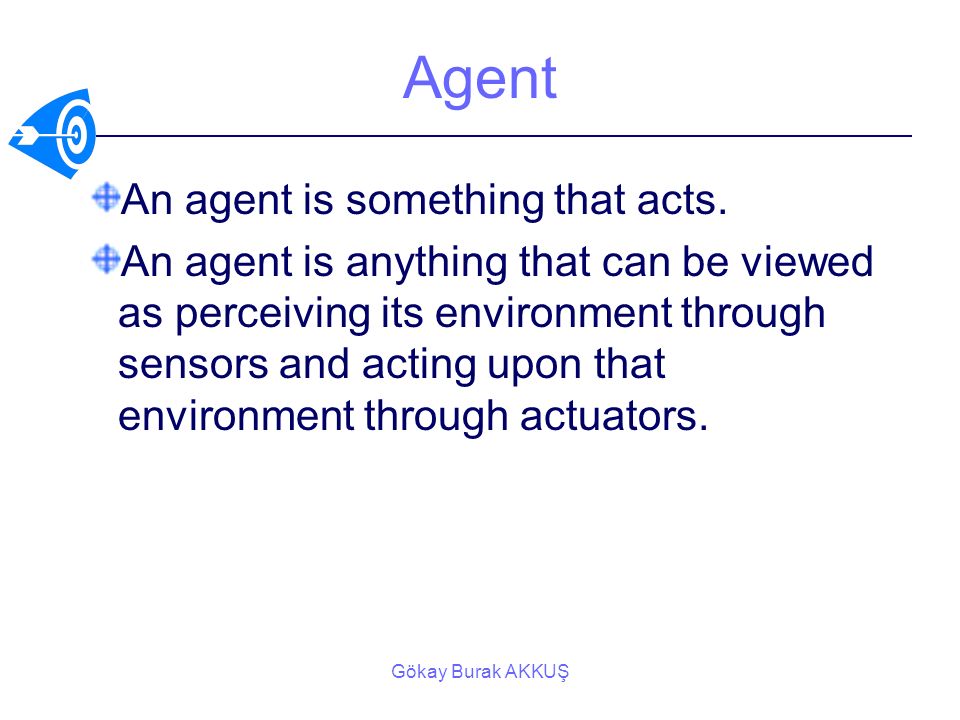 Agent

An agent is something that acts.

An agent is anything that can be viewed as perceiving its environment through sensors and acting upon that environment through actuators.

Gökay Burak AKKUŞ